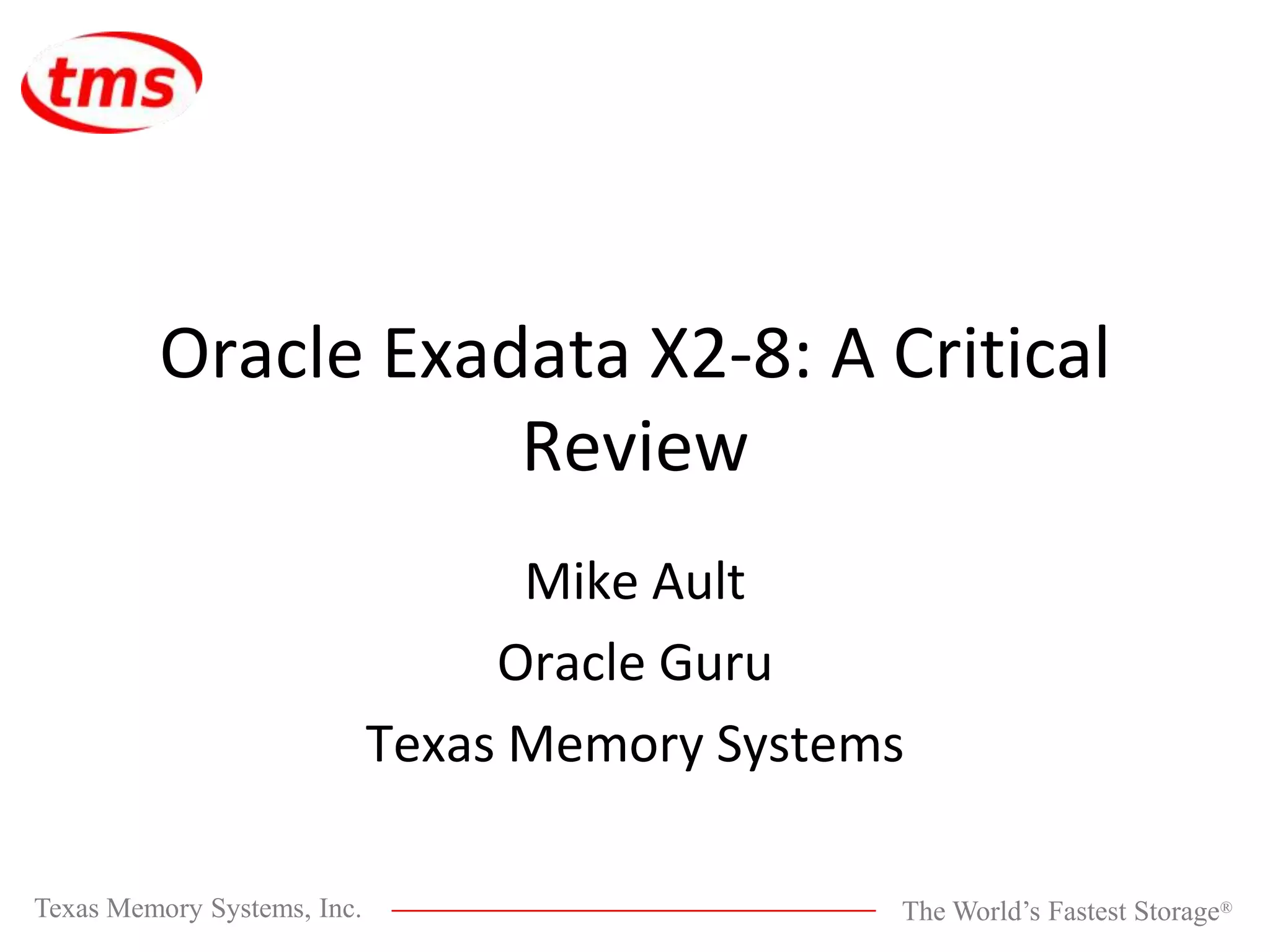 tms

Oracle Exadata X2-8: A Critical Review

Mike Ault

Oracle Guru

Texas Memory Systems

Texas Memory Systems, Inc.

The World's Fastest Storage®